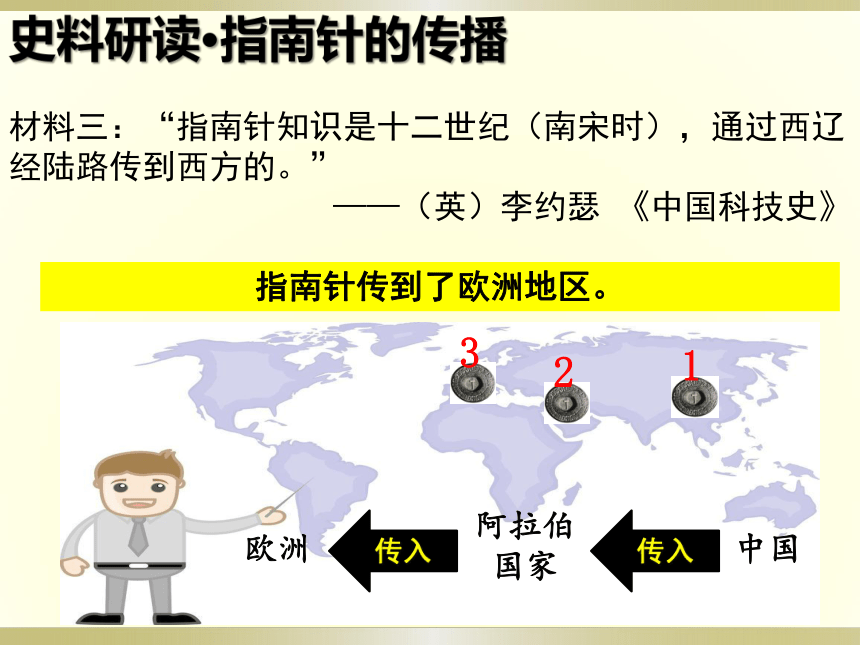 史料研读•指南针的传播

材料三：“指南针知识是十二世纪（南宋时），通过西辽经陆路传到西方的。”

——（英）李约瑟 《中国科技史》

指南针传到了欧洲地区。

3

2

1

欧洲

传入

阿拉伯国家

传入

中国